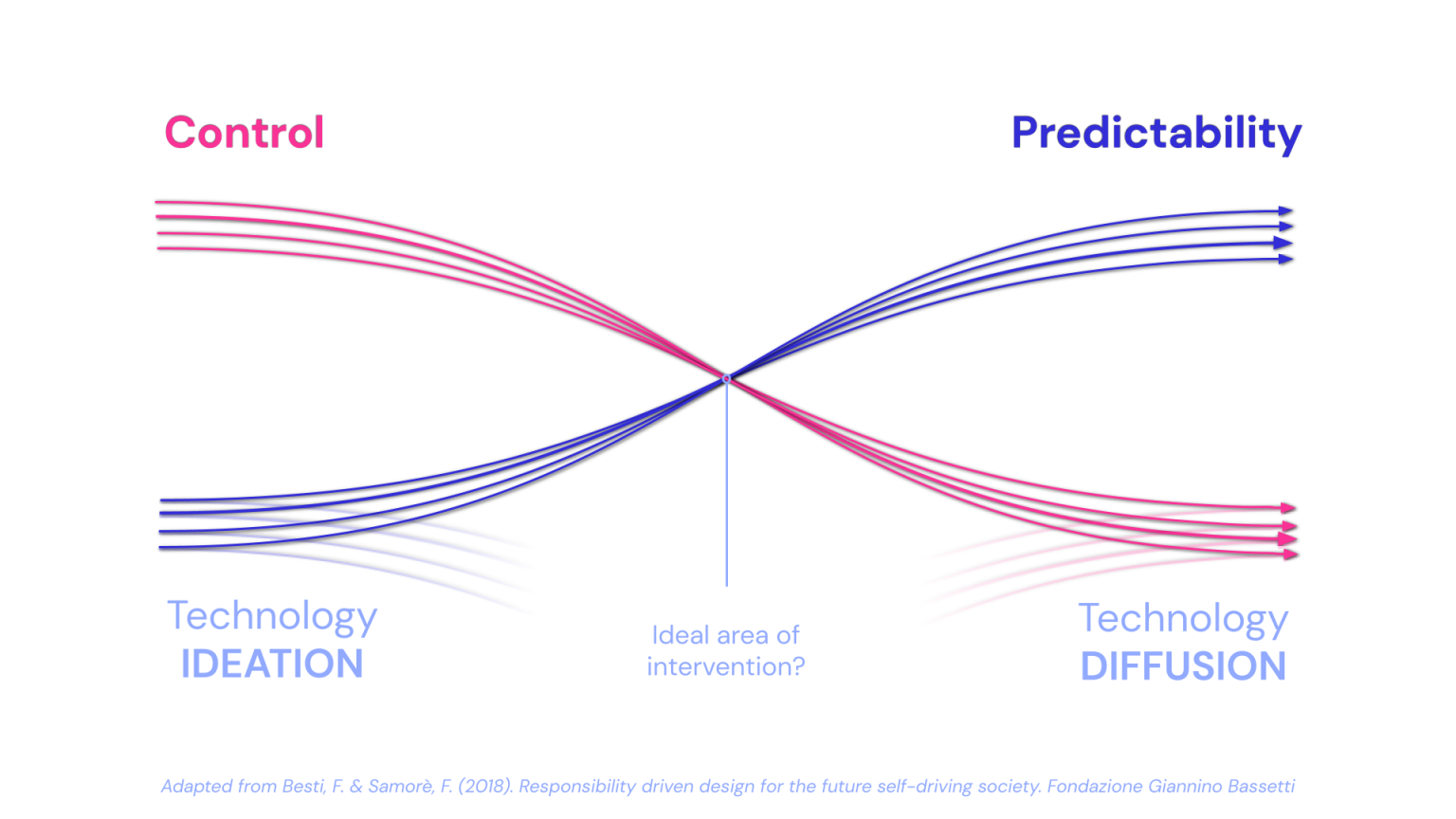 Control

Predictability

Technology
IDEATION

Ideal area of intervention?

Technology
DIFFUSION

Adapted from Besti, F. & Samorè, F. (2018). Responsibility driven design for the future self-driving society. Fondazione Giannino Bassetti